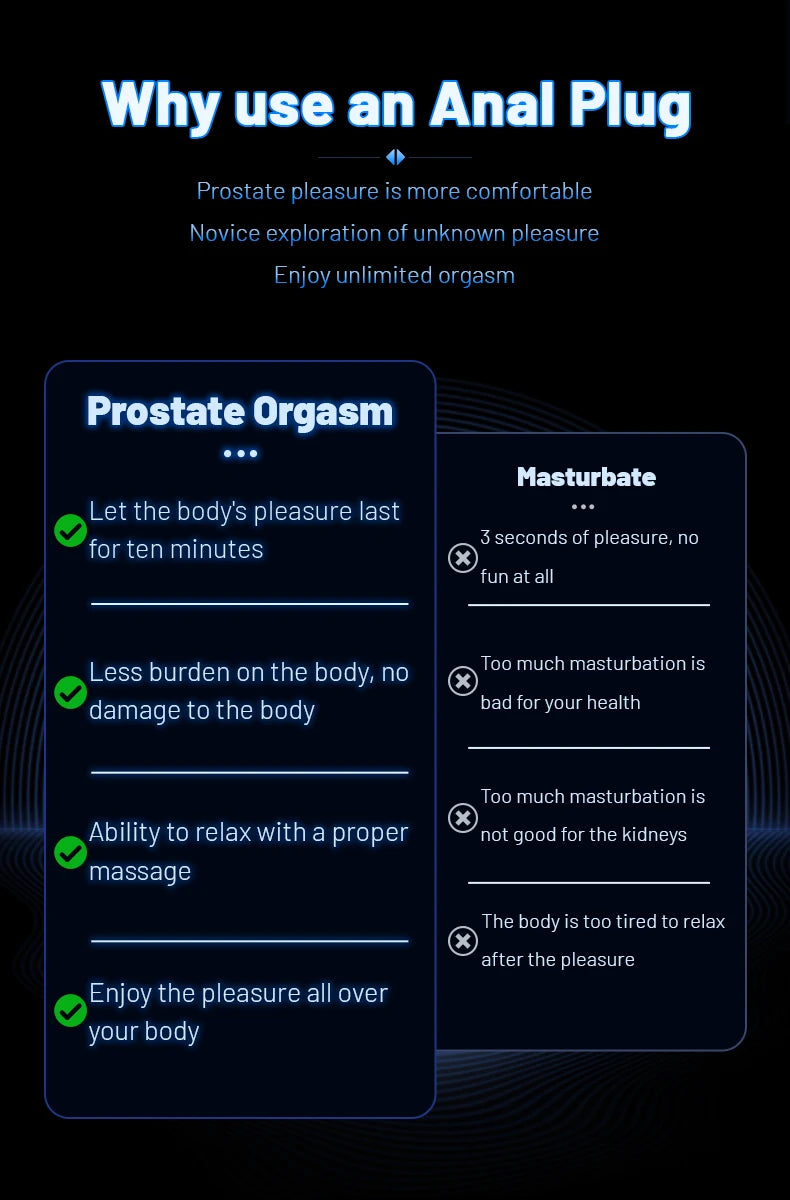 Why use an Anal Plug

Prostate pleasure is more comfortable
Novice exploration of unknown pleasure
Enjoy unlimited orgasm

Prostate Orgasm

Let the body's pleasure last for ten minutes

Less burden on the body, no damage to the body

Ability to relax with a proper massage

Enjoy the pleasure all over your body

Masturbate

3 seconds of pleasure, no fun at all

Too much masturbation is bad for your health

Too much masturbation is not good for the kidneys

The body is too tired to relax after the pleasure